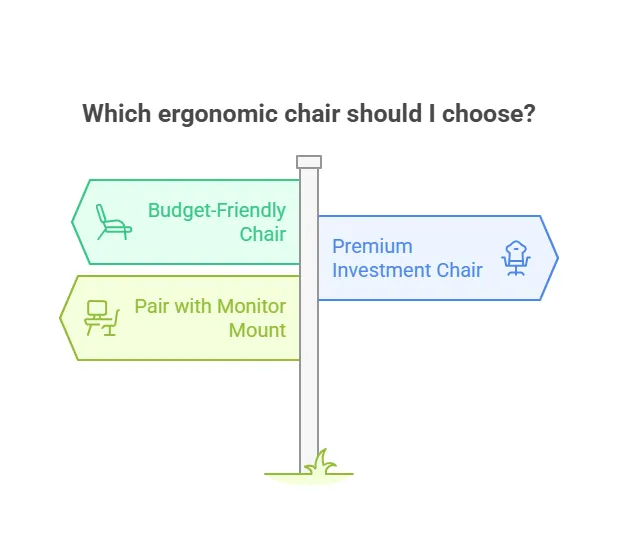 Which ergonomic chair should I choose?

Budget-Friendly Chair

Premium Investment Chair

Pair with Monitor Mount